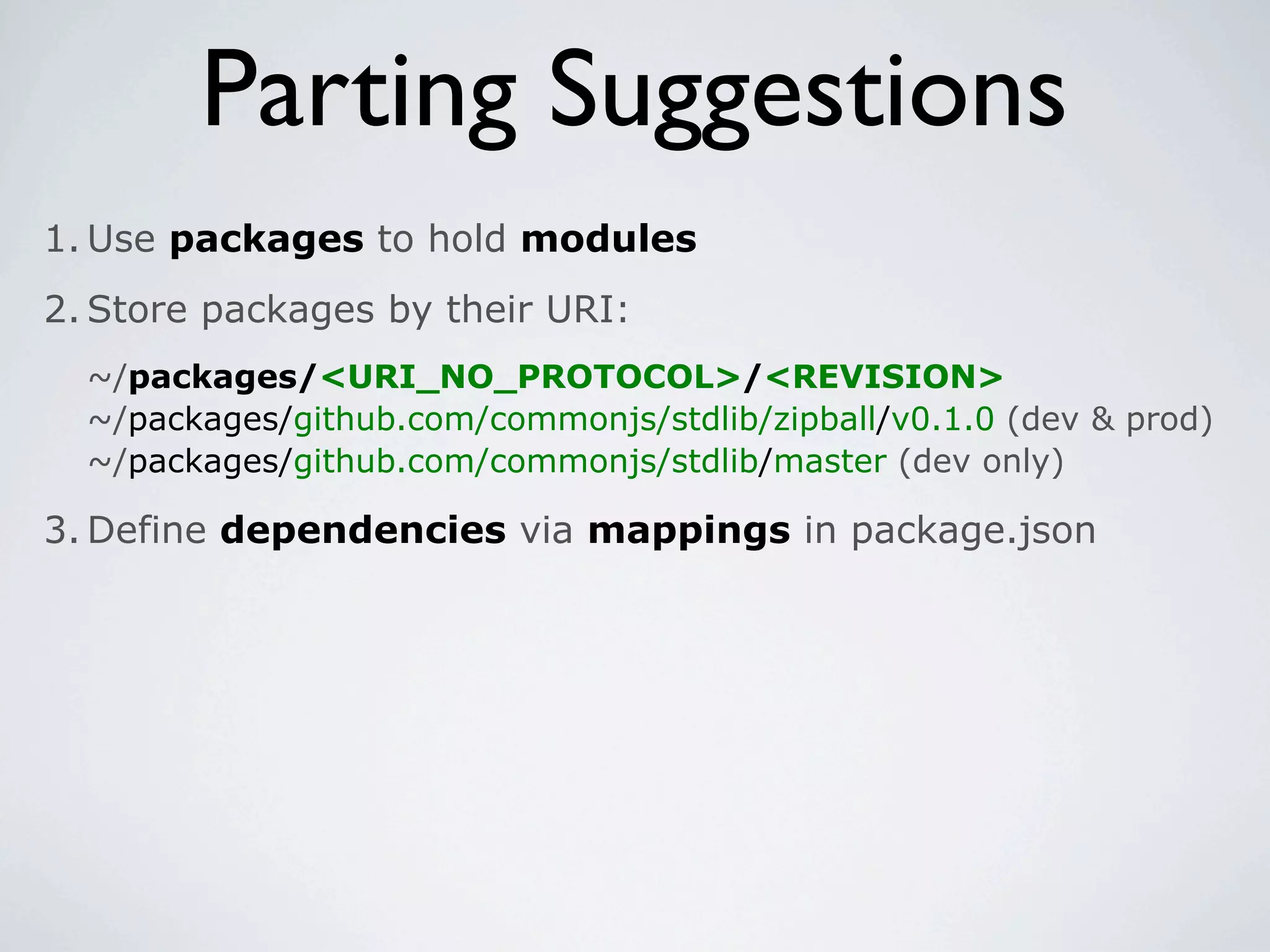 Parting Suggestions

1. Use packages to hold modules

2. Store packages by their URI:

~/packages/<URI_NO_PROTOCOL>/<REVISION>
~/packages/github.com/commonjs/stdlib/zipball/v0.1.0 (dev & prod)
~/packages/github.com/commonjs/stdlib/master (dev only)

3. Define dependencies via mappings in package.json